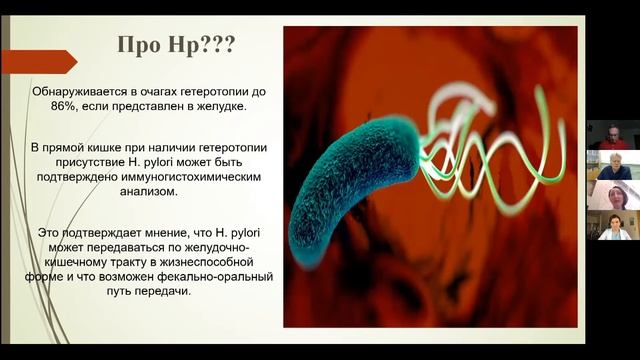 Про Hp???

Обнаруживается в очагах гетеротопии до 86%, если представлен в желудке.

В прямой кишке при наличии гетеротопии присутствие H. pylori может быть подтверждено иммуногистохимическим анализом.

Это подтверждает мнение, что H. pylori может передаваться по желудочно-кишечному тракту в жизнеспособной форме и что возможен фекально-оральный путь передачи.